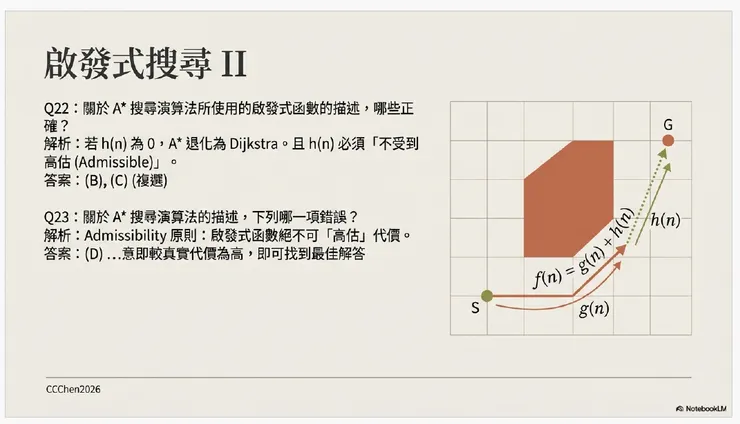 啟發式搜尋 II

Q22：關於 A* 搜尋演算法所使用的啟發式函數的描述，哪些正確？
解析：若 h(n) 為 0，A* 退化為 Dijkstra。且 h(n) 必須「不受到高估 (Admissible)」。
答案：(B), (C) (複選)

Q23：關於 A* 搜尋演算法的描述，下列哪一項錯誤？
解析：Admissibility 原則：啟發式函數絕不可「高估」代價。
答案：(D) ...意即較真實代價為高，即可找到最佳解答

G
$h(n)$
$f(n) = g(n) + h(n)$
S
$g(n)$

CCChen2026

NotebookLM